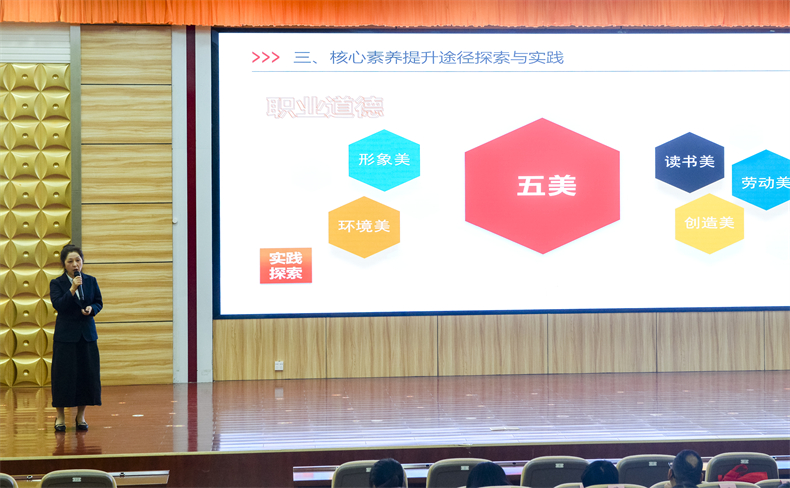 >>> 三、核心素养提升途径探索与实践

职业道德

形象美

环境美

五美

读书美

劳动美

创造美

实践探索